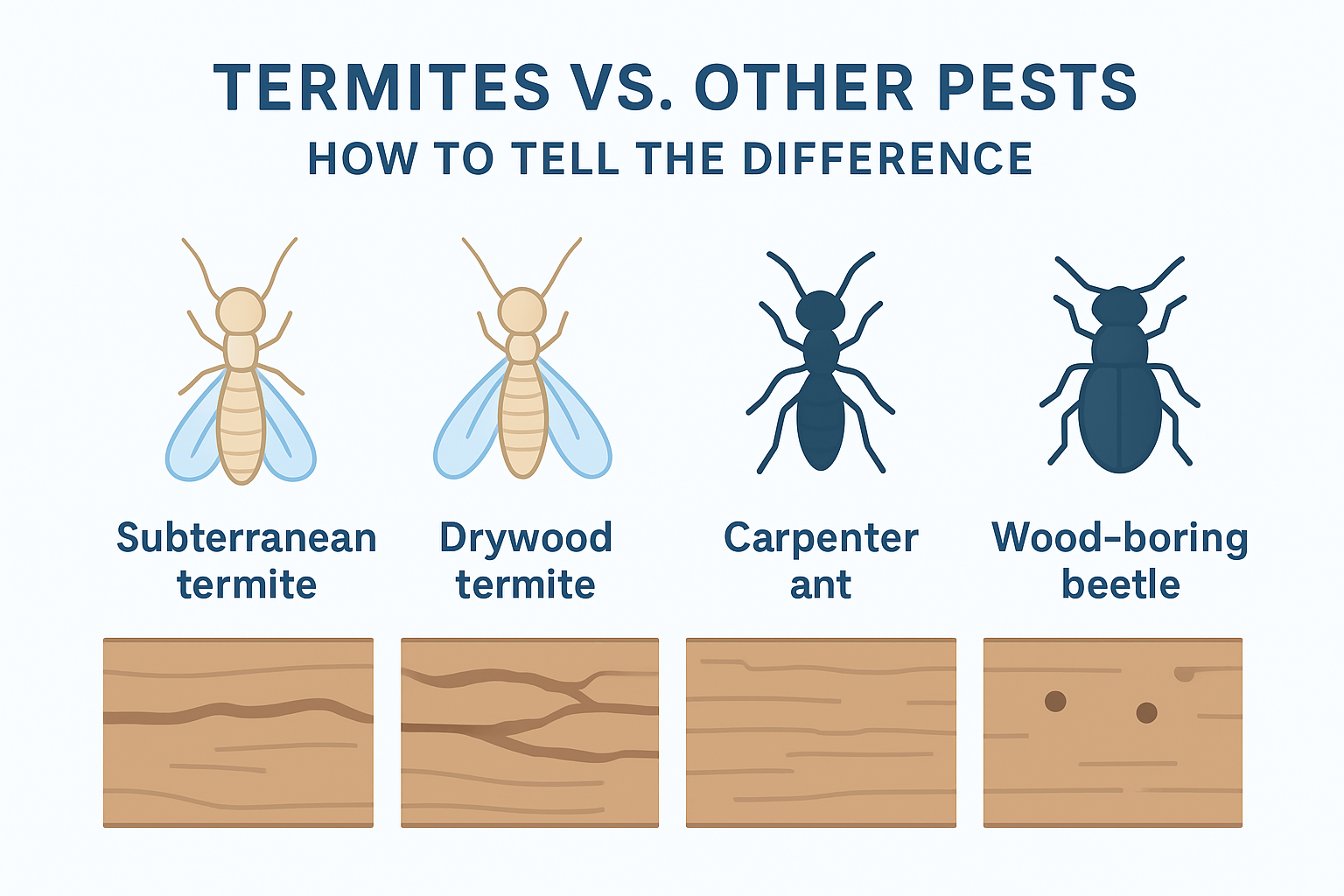 TERMITES VS. OTHER PESTS
HOW TO TELL THE DIFFERENCE

Subterranean termite

Drywood termite

Carpenter ant

Wood-boring beetle